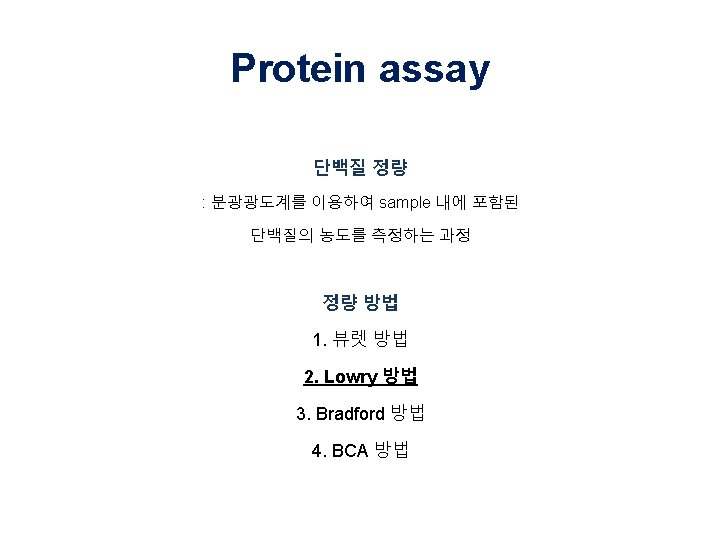 Protein assay

단백질 정량

: 분광광도계를 이용하여 sample 내에 포함된 단백질의 농도를 측정하는 과정

정량 방법

1. 뷰렛 방법

2. Lowry 방법

3. Bradford 방법

4. BCA 방법